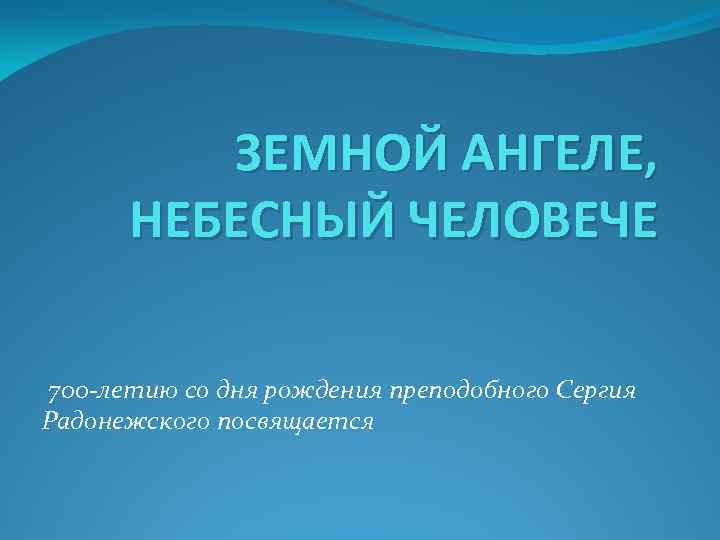 ЗЕМНОЙ АНГЕЛЕ, НЕБЕСНЫЙ ЧЕЛОВЕЧЕ

700-летию со дня рождения преподобного Сергия Радонежского посвящается